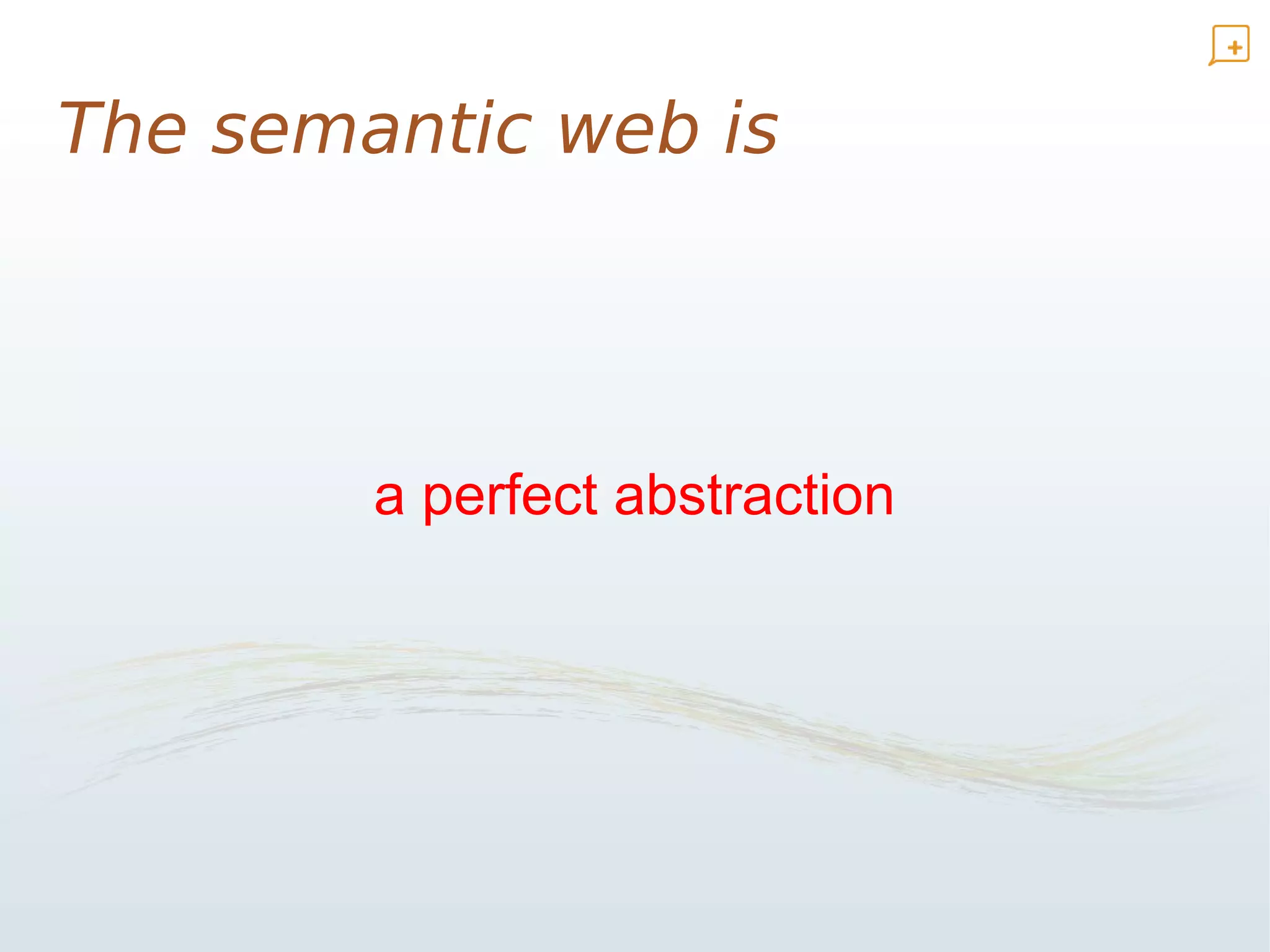 The semantic web is

a perfect abstraction